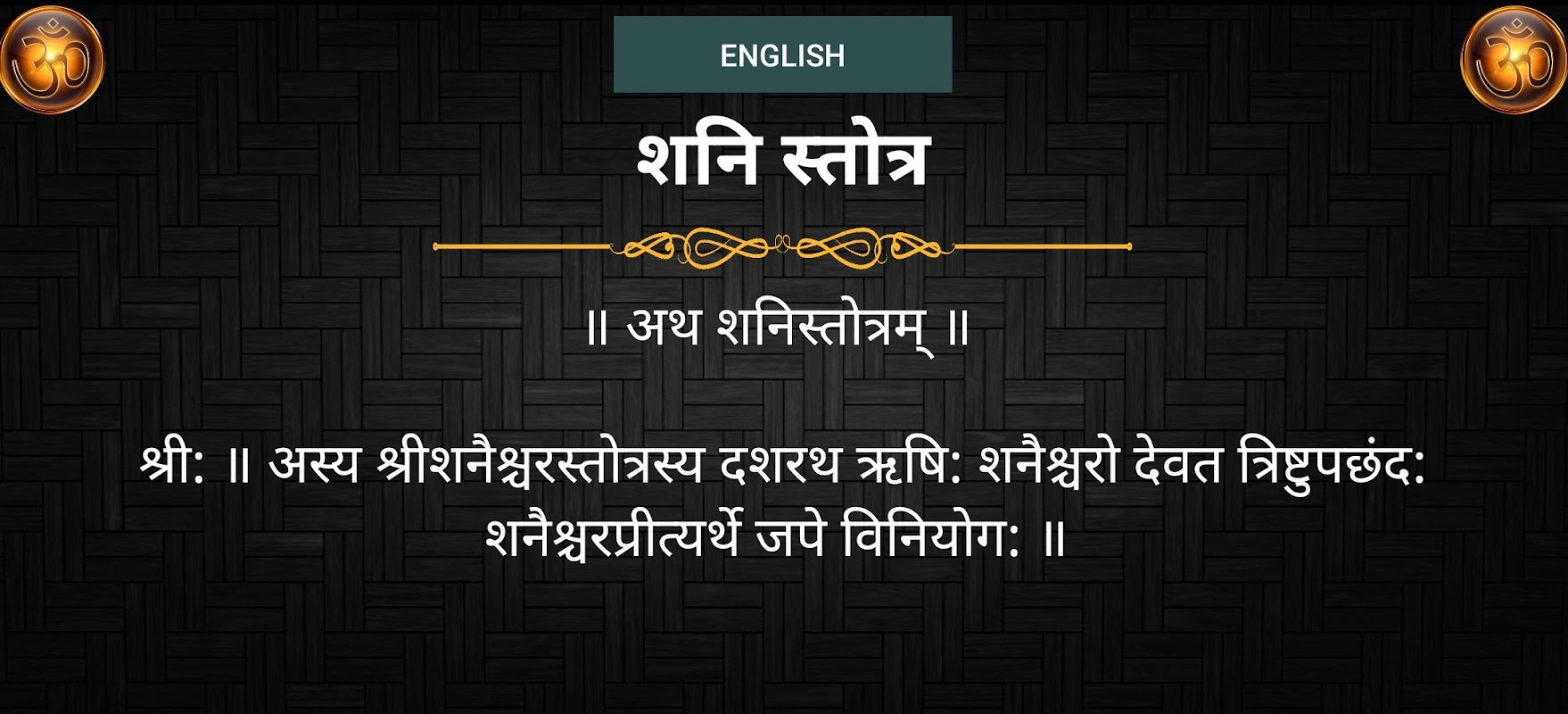 ॐ

ENGLISH

ॐ

शनि स्तोत्र

॥ अथ शनिस्तोत्रम् ॥

श्री: ॥ अस्य श्रीशनैश्चरस्तोत्रस्य दशरथ ऋषि: शनैश्चरो देवत त्रिष्टुपछंद: शनैश्चरप्रीत्यर्थे जपे विनियोग: ॥